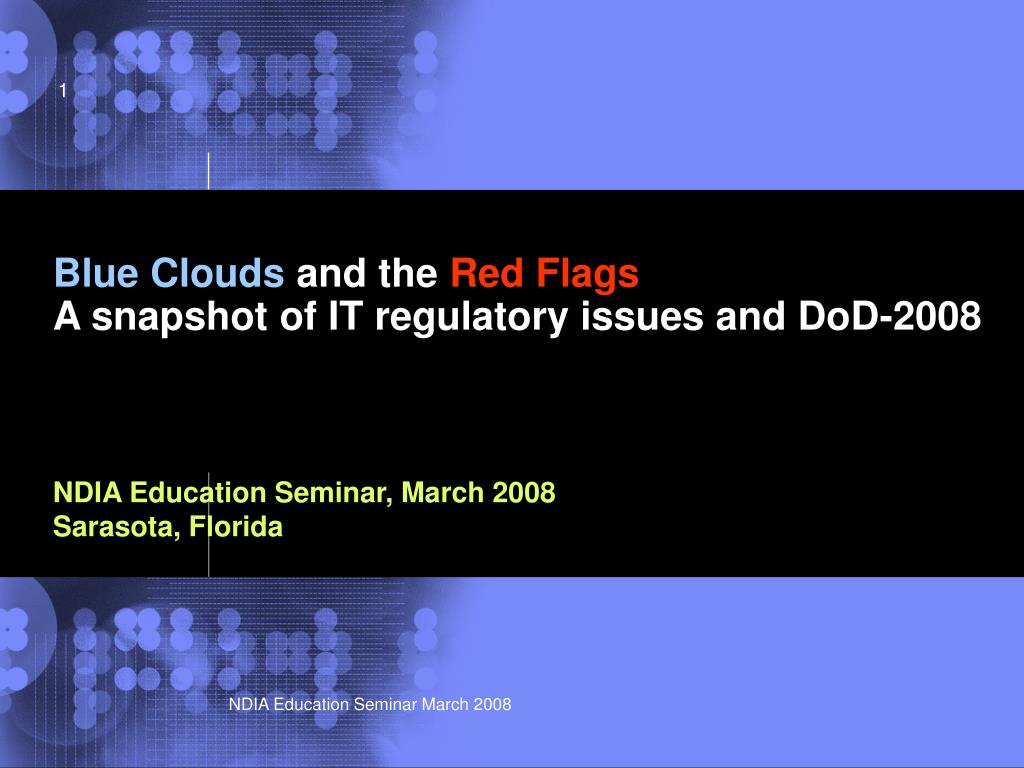 1

Blue Clouds and the Red Flags
A snapshot of IT regulatory issues and DoD-2008

NDIA Education Seminar, March 2008
Sarasota, Florida

NDIA Education Seminar March 2008